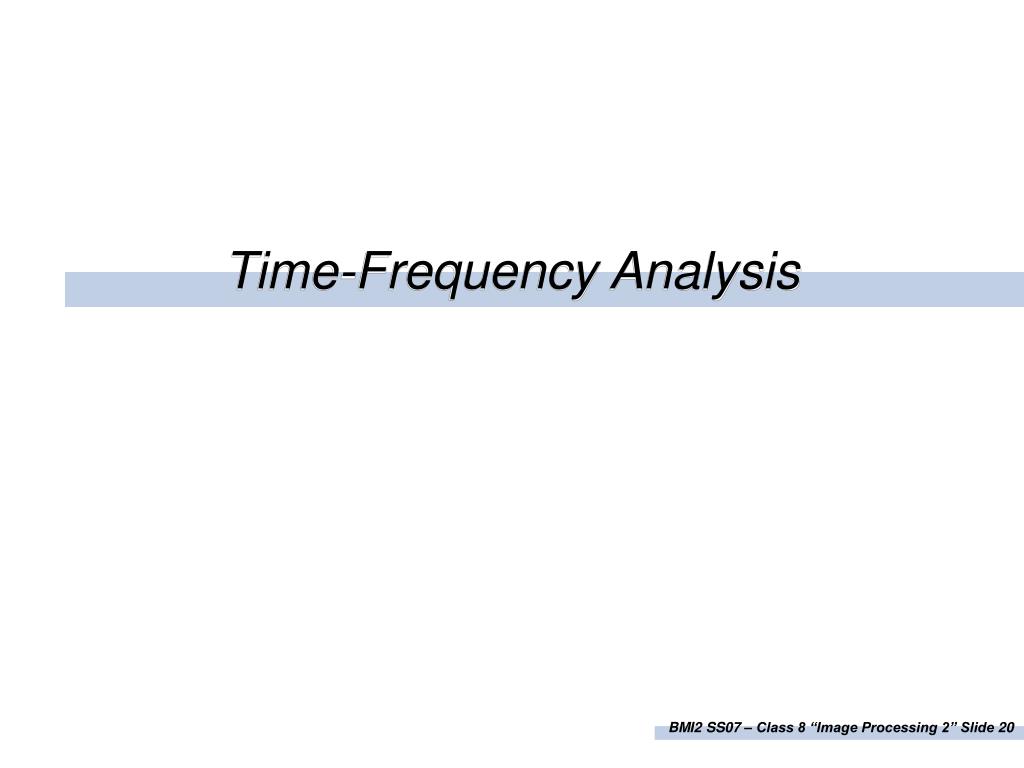 Time-Frequency Analysis

BMI2 SS07 – Class 8 “Image Processing 2” Slide 20